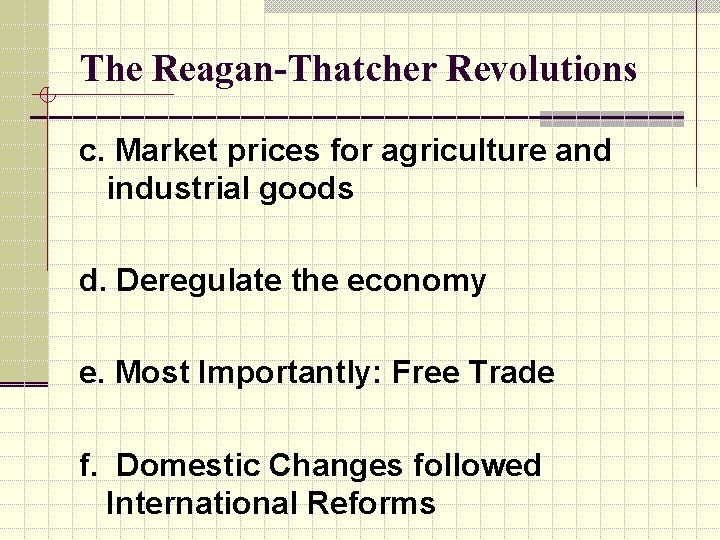 The Reagan-Thatcher Revolutions

c. Market prices for agriculture and industrial goods

d. Deregulate the economy

e. Most Importantly: Free Trade

f.  Domestic Changes followed International Reforms